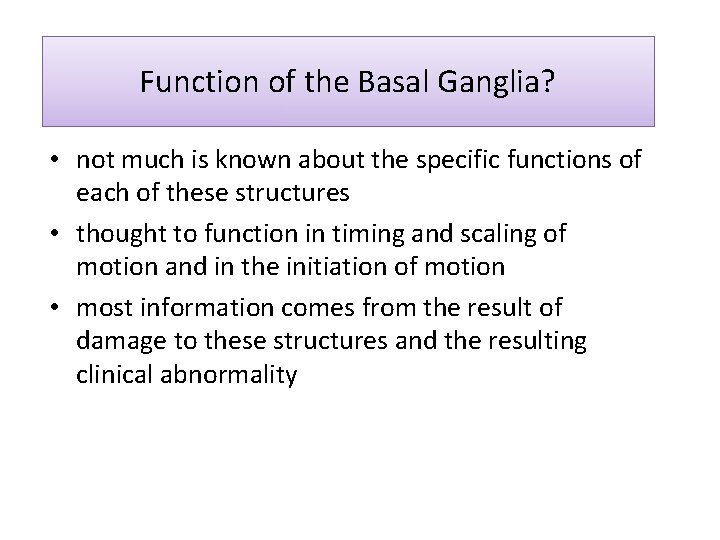 Function of the Basal Ganglia?

• not much is known about the specific functions of each of these structures

• thought to function in timing and scaling of motion and in the initiation of motion

• most information comes from the result of damage to these structures and the resulting clinical abnormality